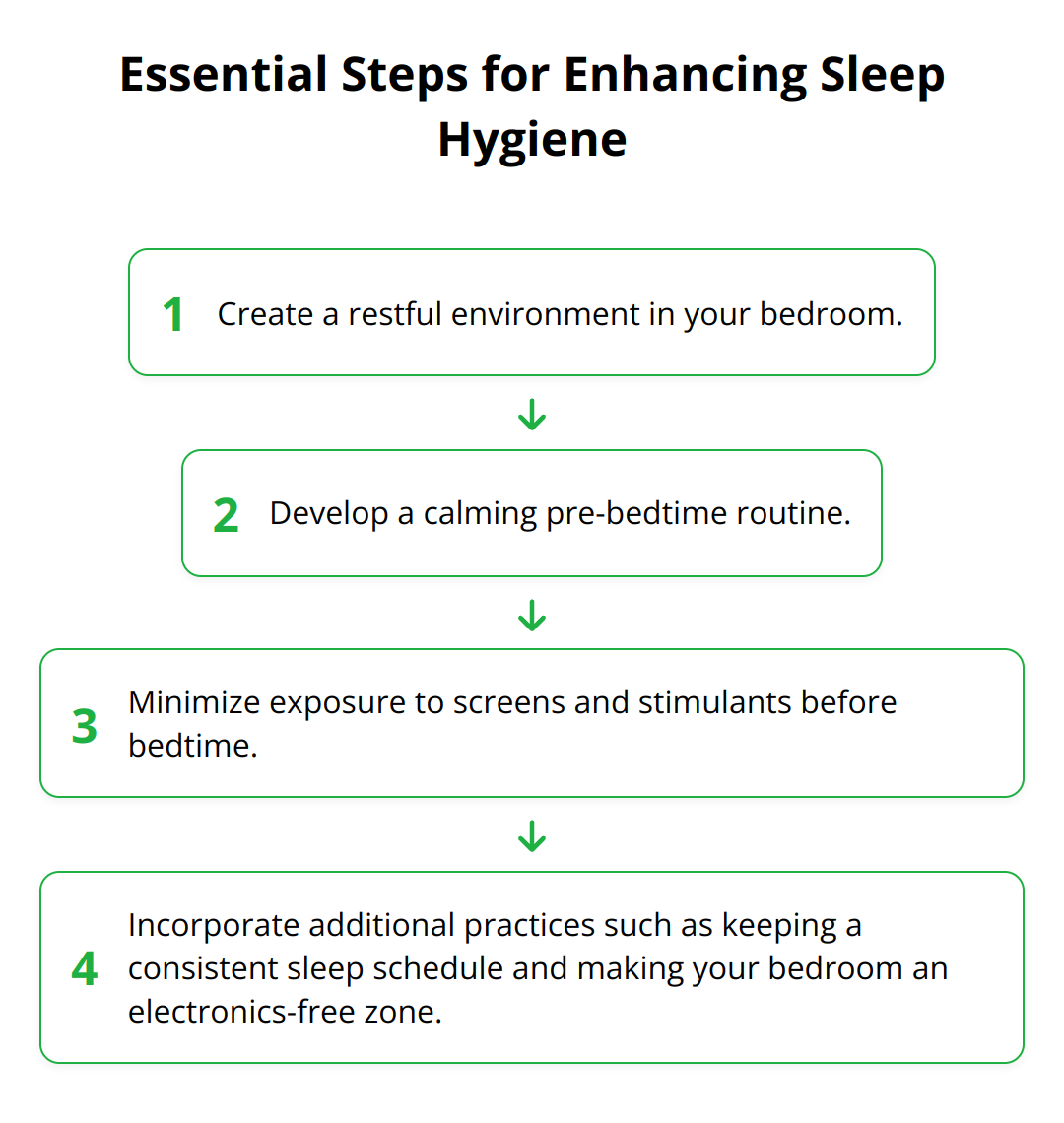 Essential Steps for Enhancing Sleep Hygiene

1 Create a restful environment in your bedroom.

2 Develop a calming pre-bedtime routine.

3 Minimize exposure to screens and stimulants before bedtime.

4 Incorporate additional practices such as keeping a consistent sleep schedule and making your bedroom an electronics-free zone.